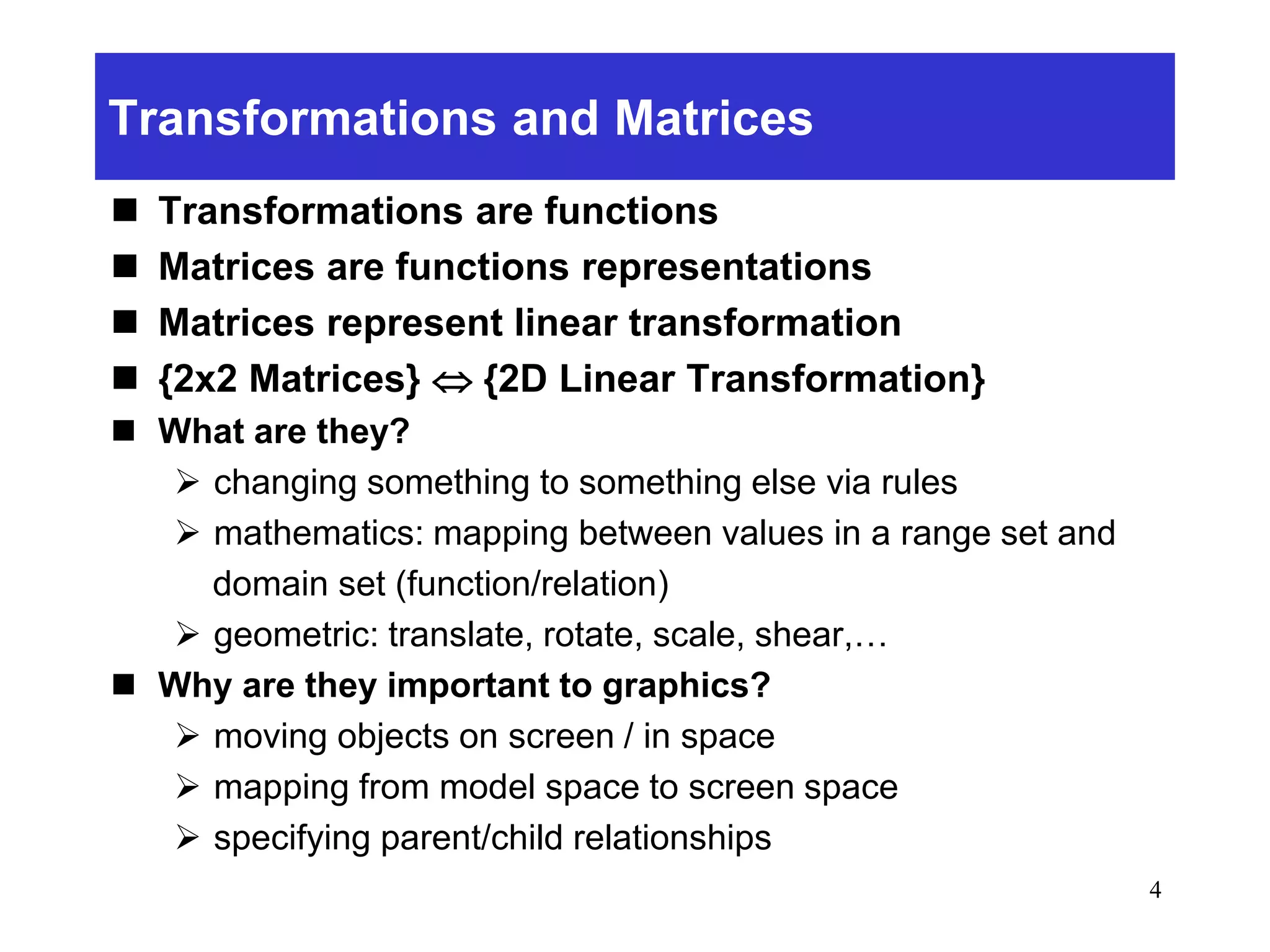 Transformations and Matrices

■ Transformations are functions
■ Matrices are functions representations
■ Matrices represent linear transformation
■ {2x2 Matrices} ⇔ {2D Linear Transformation}
■ What are they?
➢ changing something to something else via rules
➢ mathematics: mapping between values in a range set and domain set (function/relation)
➢ geometric: translate, rotate, scale, shear,…
■ Why are they important to graphics?
➢ moving objects on screen / in space
➢ mapping from model space to screen space
➢ specifying parent/child relationships

4